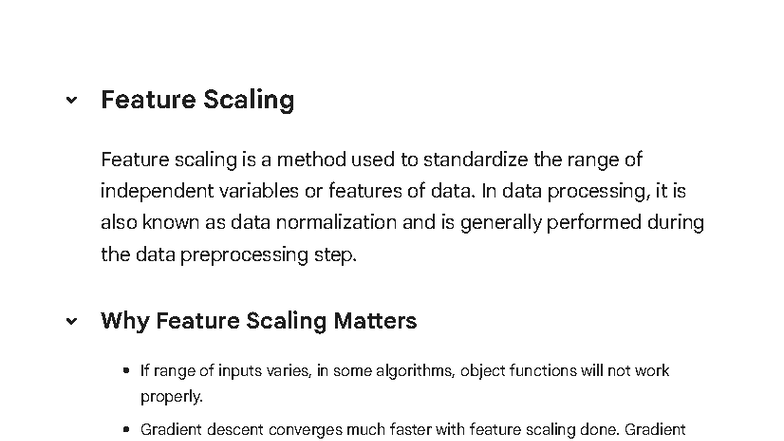 Feature Scaling

Feature scaling is a method used to standardize the range of independent variables or features of data. In data processing, it is also known as data normalization and is generally performed during the data preprocessing step.

Why Feature Scaling Matters

- If range of inputs varies, in some algorithms, object functions will not work properly.
- Gradient descent converges much faster with feature scaling done. Gradient